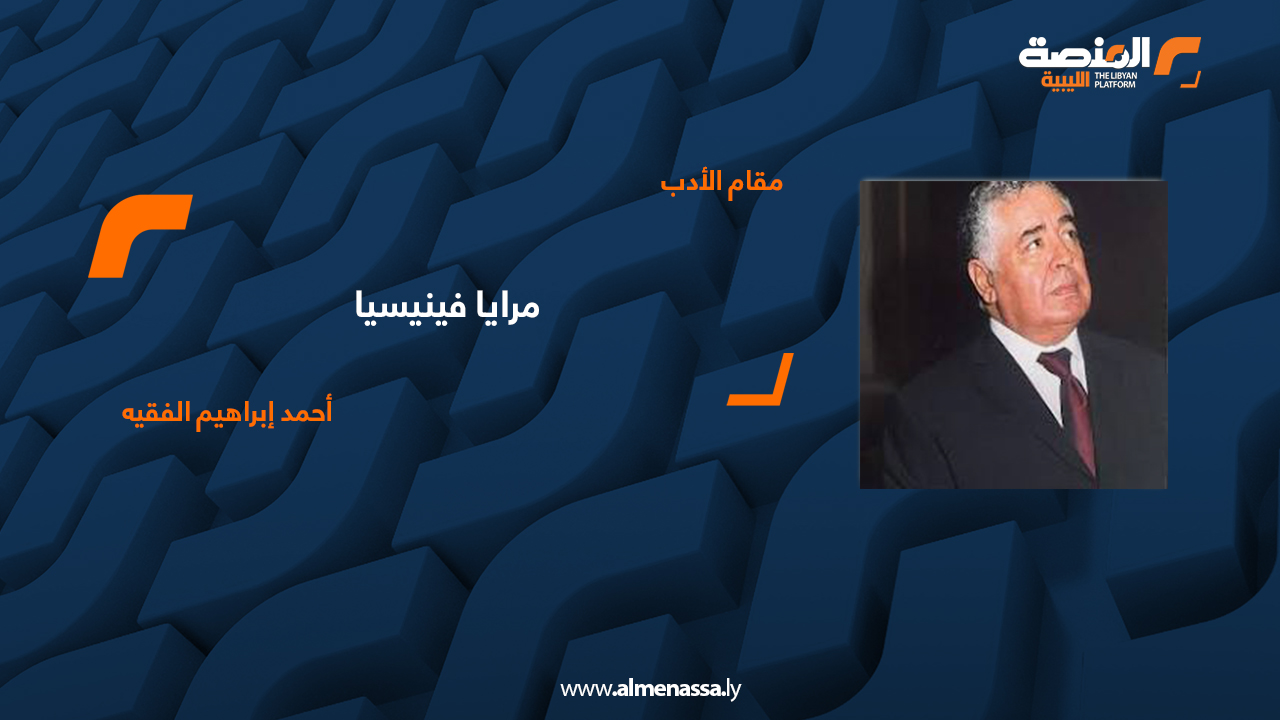 المنصة الليبية
THE LIBYAN PLATFORM

مقام الأدب

مرايا فينيسيا

أحمد إبراهيم الفقيه

www.almenassa.ly